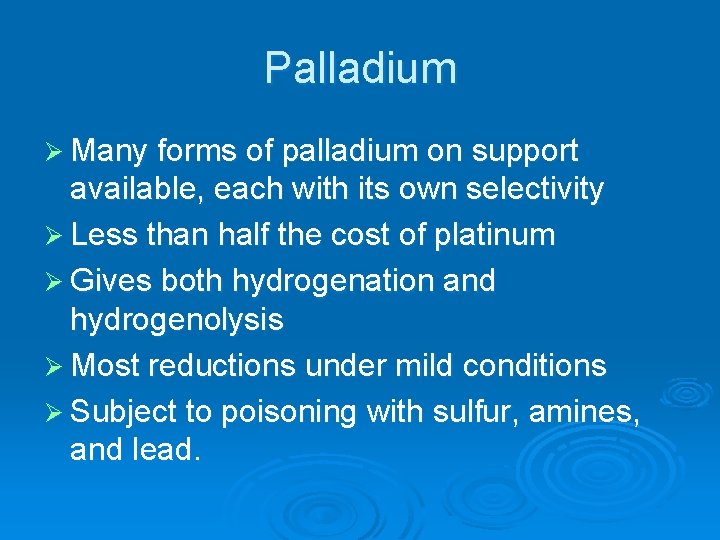 Palladium

➢ Many forms of palladium on support available, each with its own selectivity
➢ Less than half the cost of platinum
➢ Gives both hydrogenation and hydrogenolysis
➢ Most reductions under mild conditions
➢ Subject to poisoning with sulfur, amines, and lead.